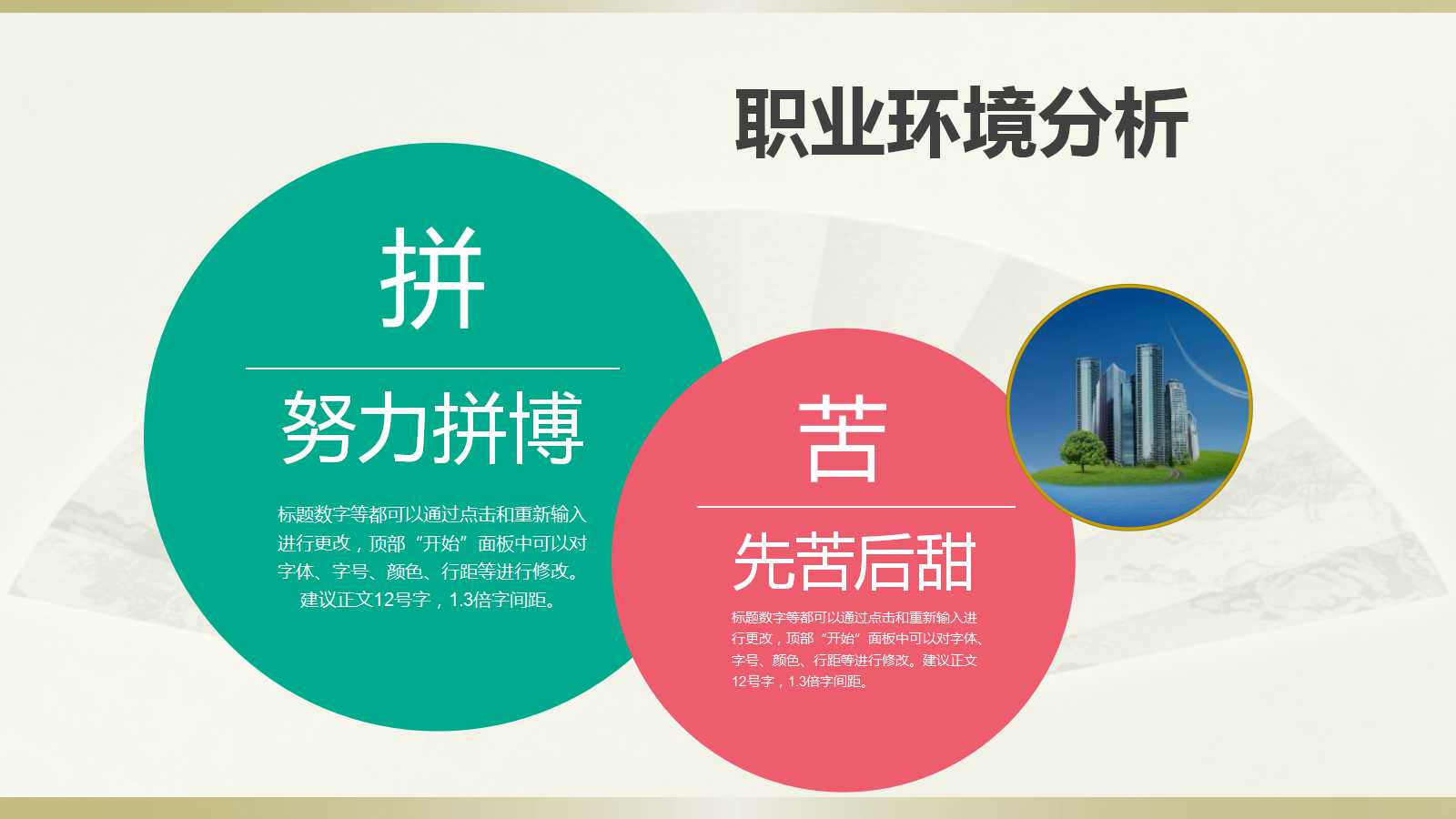 职业环境分析

拼

努力拼博

标题数字等都可以通过点击和重新输入进行更改，顶部“开始”面板中可以对字体、字号、颜色、行距等进行修改。建议正文12号字，1.3倍字间距。

苦

先苦后甜

标题数字等都可以通过点击和重新输入进行更改，顶部“开始”面板中可以对字体、字号、颜色、行距等进行修改。建议正文12号字，1.3倍字间距。